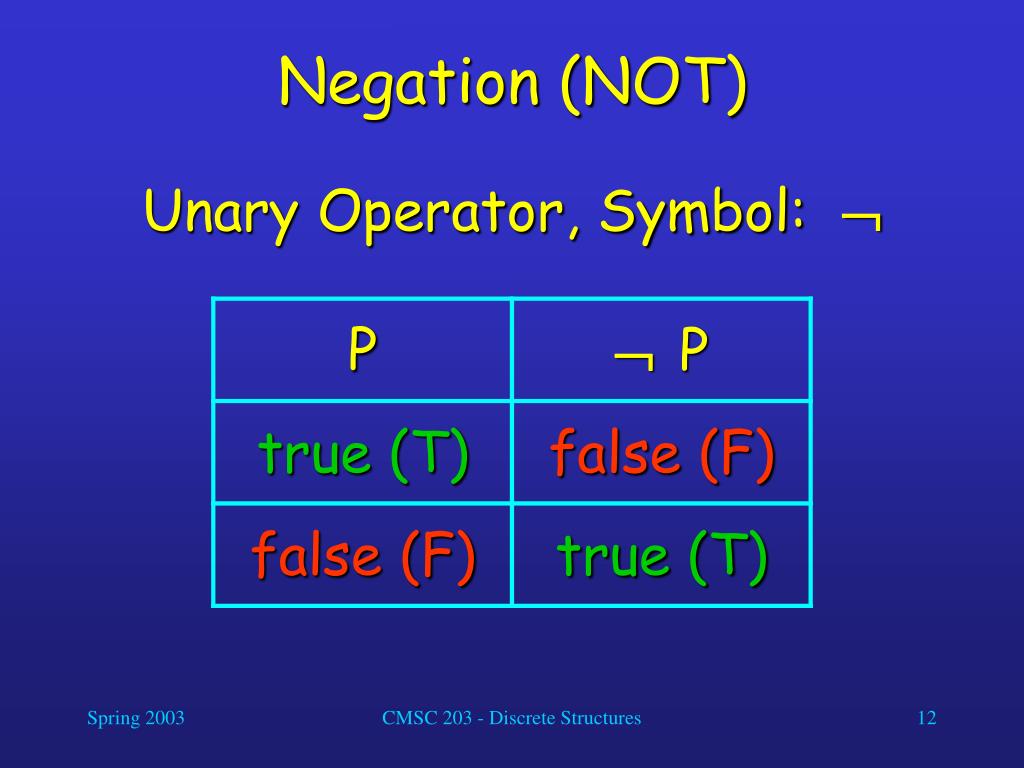 Negation (NOT)

Unary Operator, Symbol: $\neg$

| P | $\neg$ P |
|---|---|
| true (T) | false (F) |
| false (F) | true (T) |

Spring 2003

CMSC 203 - Discrete Structures

12